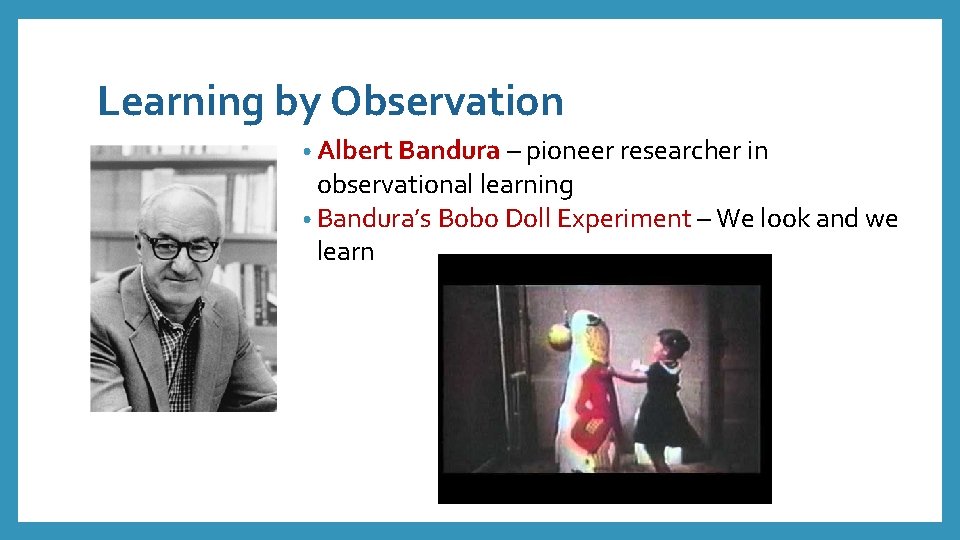 Learning by Observation

• Albert Bandura – pioneer researcher in observational learning
• Bandura's Bobo Doll Experiment – We look and we learn